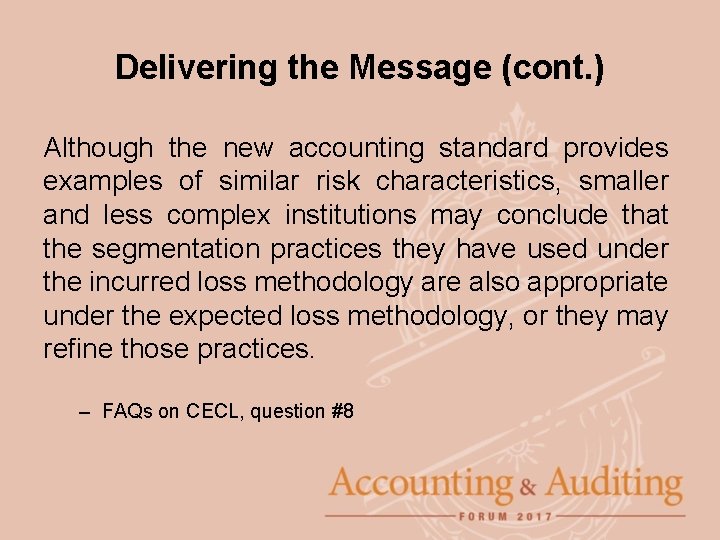 Delivering the Message (cont.)

Although the new accounting standard provides examples of similar risk characteristics, smaller and less complex institutions may conclude that the segmentation practices they have used under the incurred loss methodology are also appropriate under the expected loss methodology, or they may refine those practices.

– FAQs on CECL, question #8

Accounting & Auditing
FORUM 2017